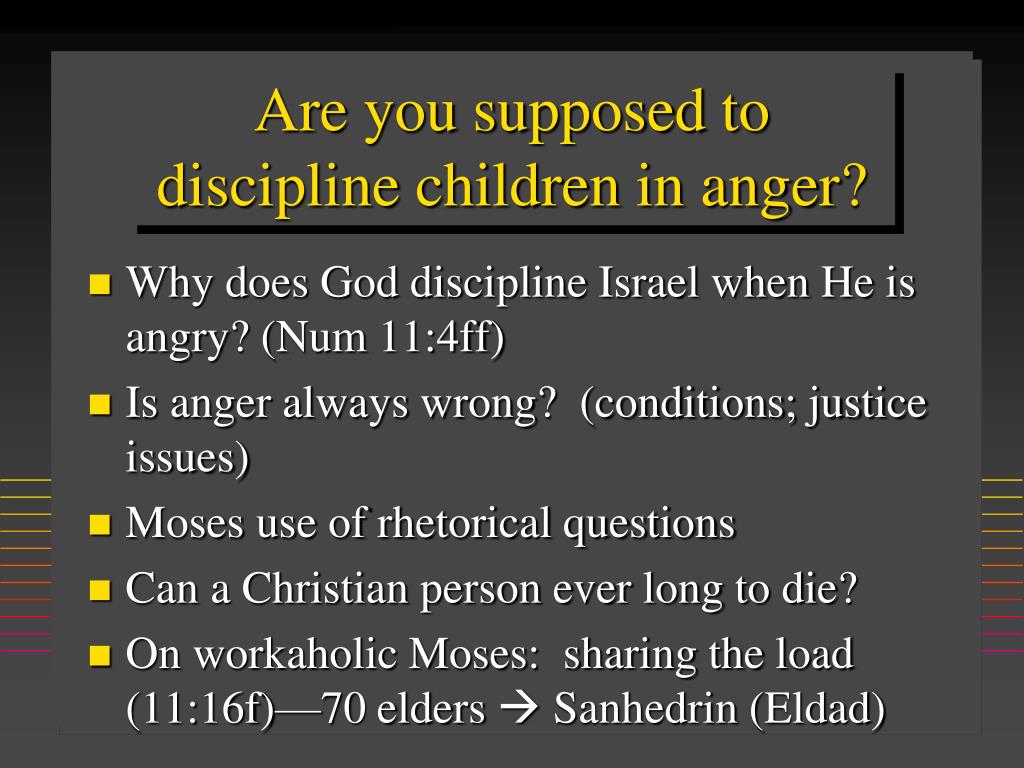 Are you supposed to discipline children in anger?

- Why does God discipline Israel when He is angry? (Num 11:4ff)
- Is anger always wrong? (conditions; justice issues)
- Moses use of rhetorical questions
- Can a Christian person ever long to die?
- On workaholic Moses: sharing the load (11:16f)—70 elders → Sanhedrin (Eldad)